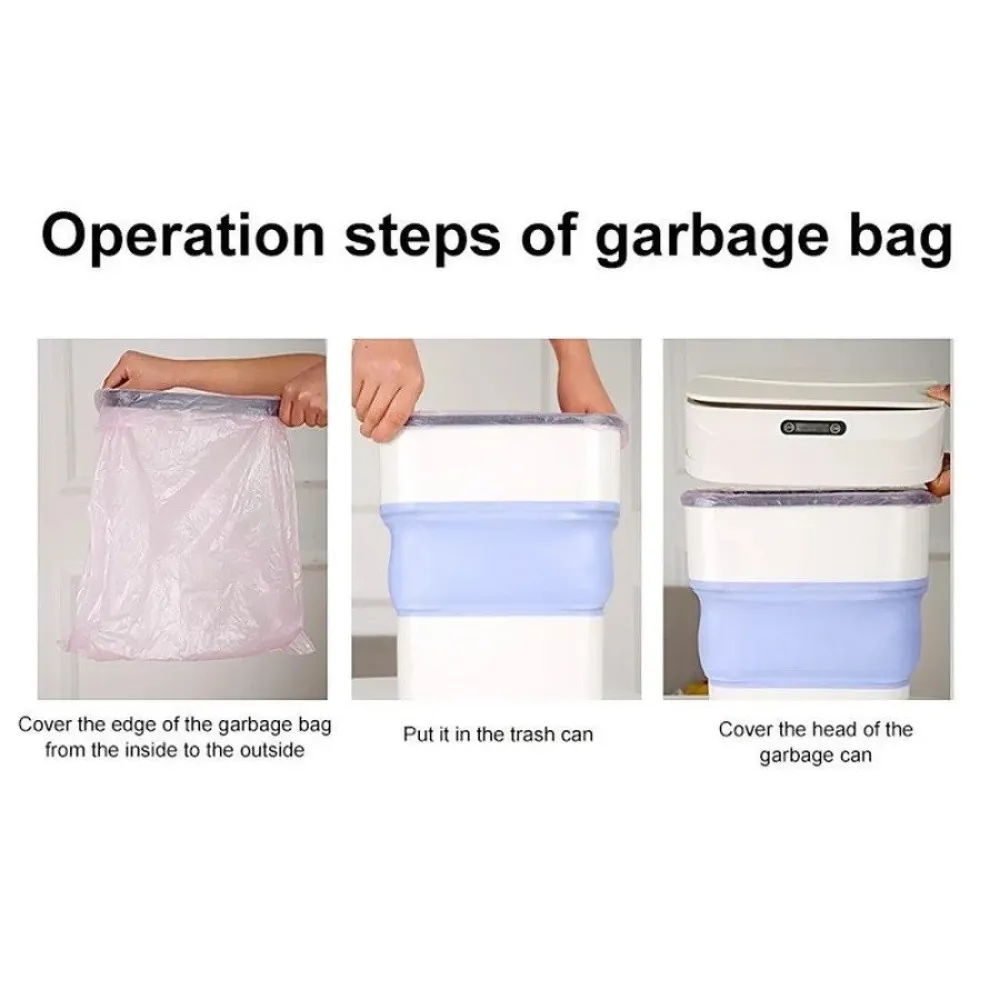 Operation steps of garbage bag

Cover the edge of the garbage bag from the inside to the outside

Put it in the trash can

Cover the head of the garbage can